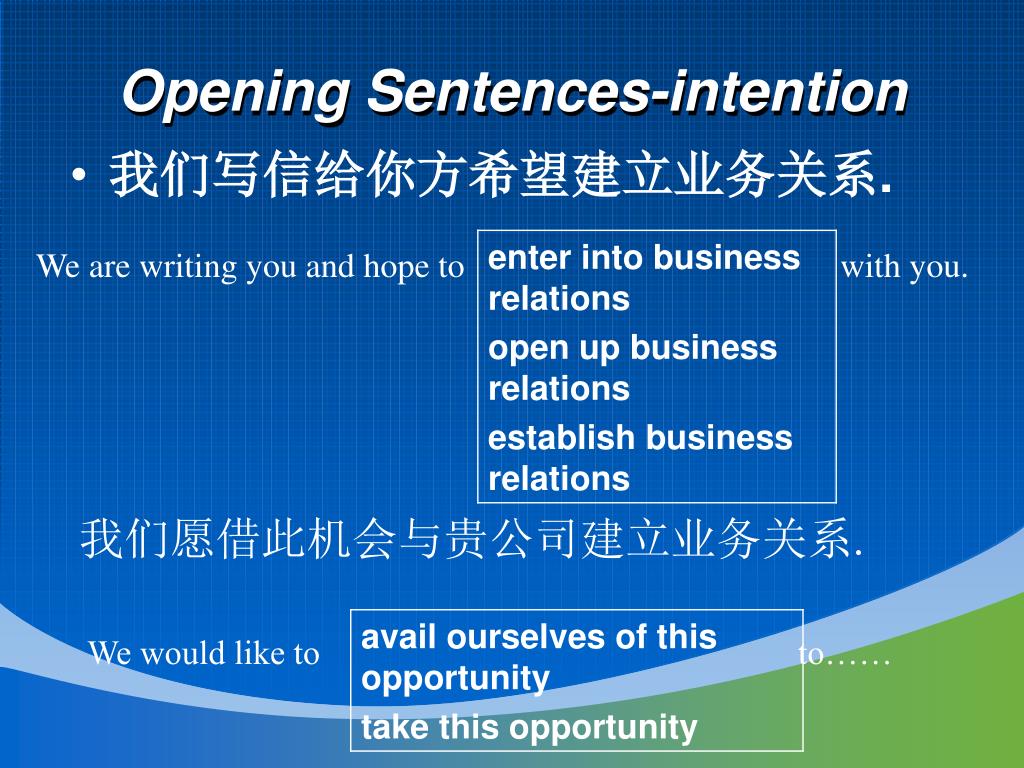 Opening Sentences-intention

• 我们写信给你方希望建立业务关系.

We are writing you and hope to

enter into business relations
open up business relations
establish business relations

with you.

我们愿借此机会与贵公司建立业务关系.

We would like to

avail ourselves of this opportunity
take this opportunity

to……